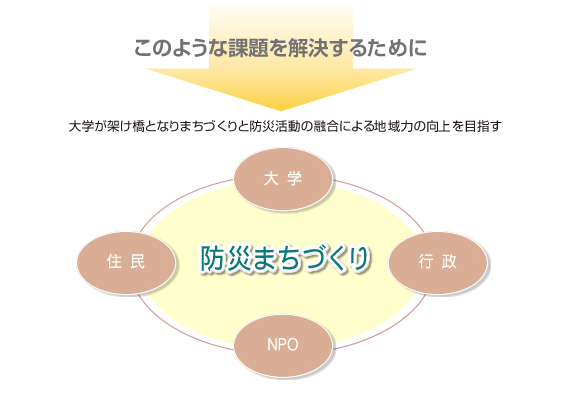 このような課題を解決するために

大学が架け橋となりまちづくりと防災活動の融合による地域力の向上を目指す

大学

住民

防災まちづくり

行政

NPO